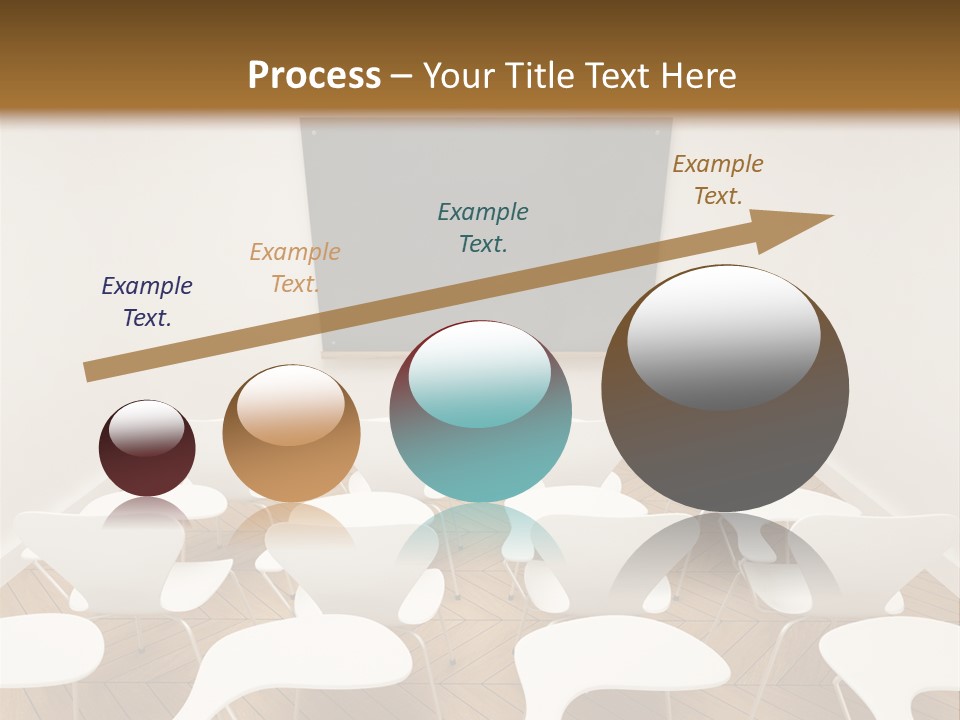 Process – Your Title Text Here

Example Text.

Example Text.

Example Text.

Example Text.